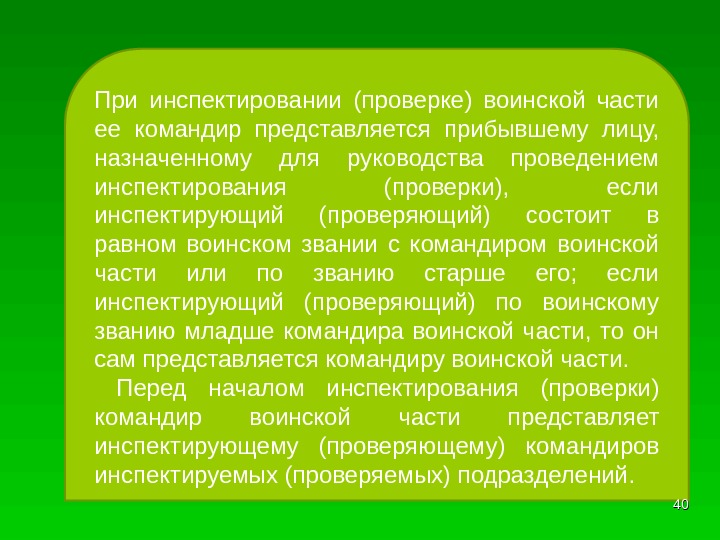 При инспектировании (проверке) воинской части ее командир представляется прибывшему лицу, назначенному для руководства проведением инспектирования (проверки), если инспектирующий (проверяющий) состоит в равном воинском звании с командиром воинской части или по званию старше его; если инспектирующий (проверяющий) по воинскому званию младше командира воинской части, то он сам представляется командиру воинской части.

Перед началом инспектирования (проверки) командир воинской части представляет инспектирующему (проверяющему) командиров инспектируемых (проверяемых) подразделений.

40